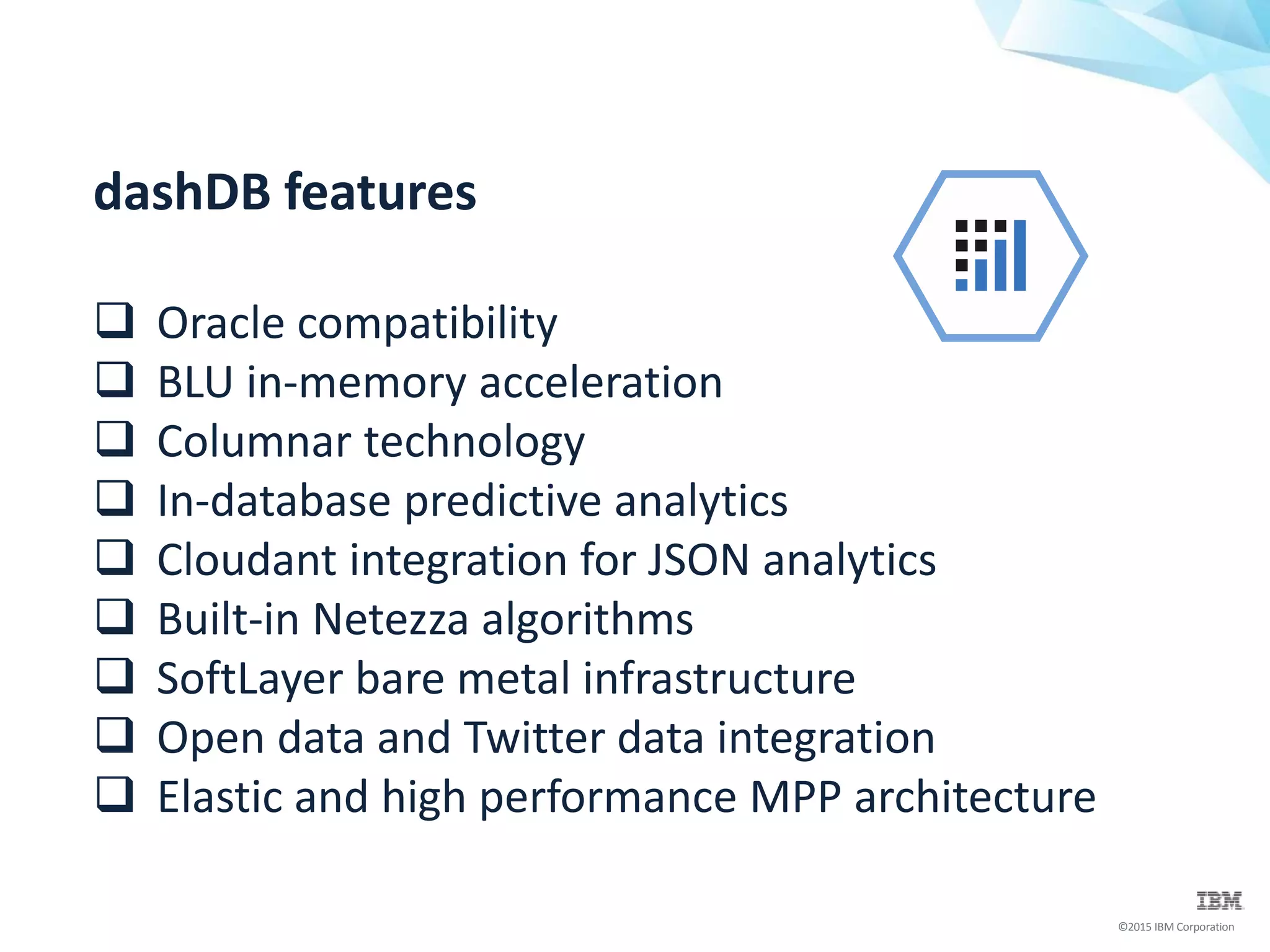 dashDB features

❑ Oracle compatibility
❑ BLU in-memory acceleration
❑ Columnar technology
❑ In-database predictive analytics
❑ Cloudant integration for JSON analytics
❑ Built-in Netezza algorithms
❑ SoftLayer bare metal infrastructure
❑ Open data and Twitter data integration
❑ Elastic and high performance MPP architecture

IBM
©2015 IBM Corporation